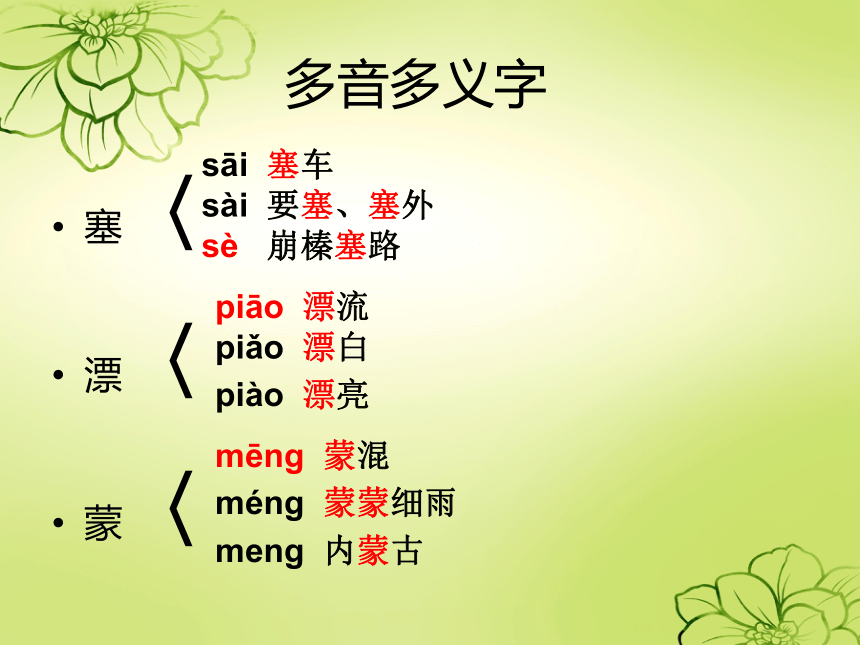 多音多义字

• 塞

sāi 塞车
sài 要塞、塞外
sè 崩榛塞路

• 漂

piāo 漂流
piǎo 漂白
piào 漂亮

• 蒙

mēng 蒙混
méng 蒙蒙细雨
meng 内蒙古